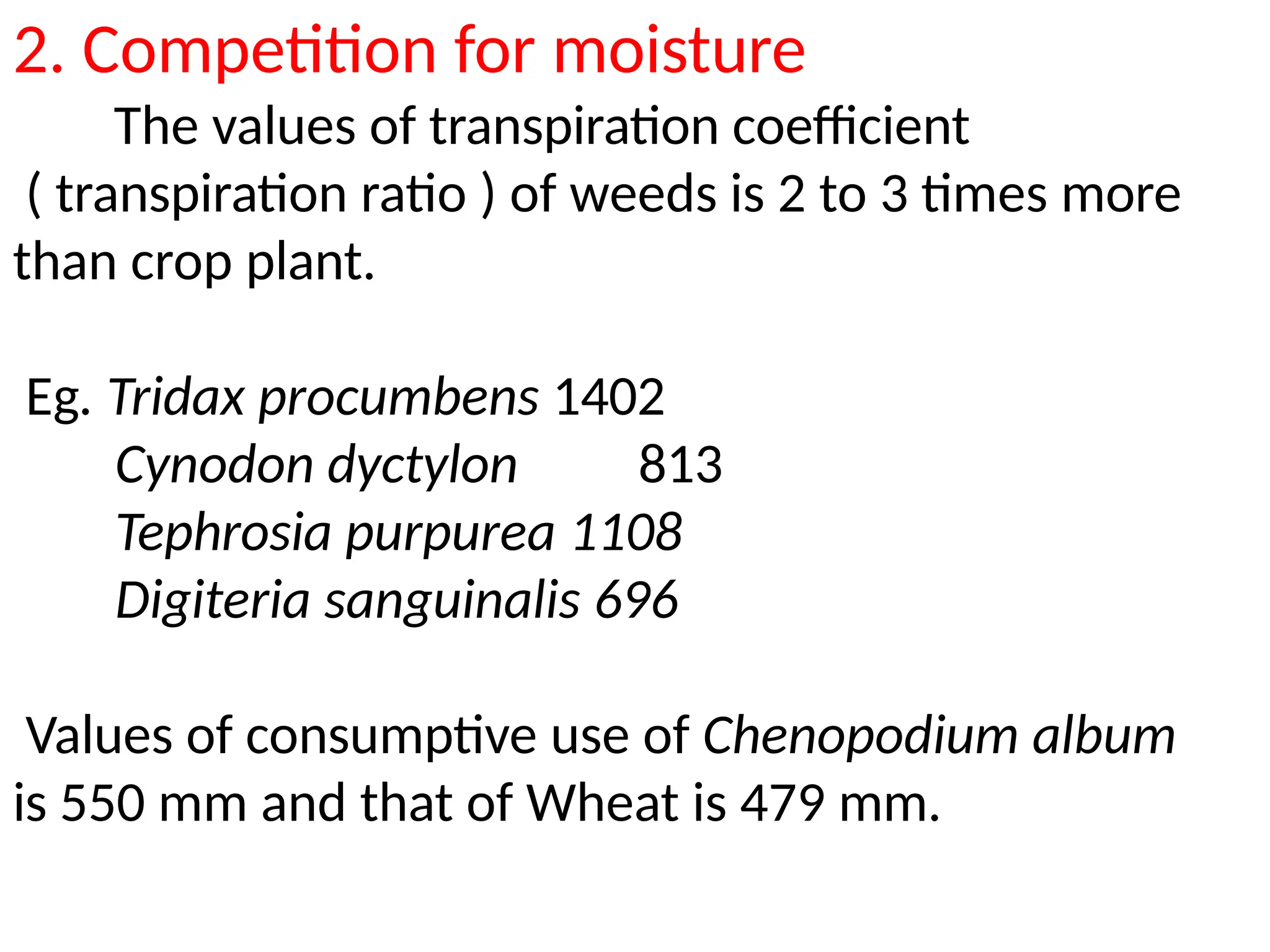 2. Competition for moisture

The values of transpiration coefficient ( transpiration ratio ) of weeds is 2 to 3 times more than crop plant.

Eg. Tridax procumbens 1402
Cynodon dyctylon 813
Tephrosia purpurea 1108
Digiteria sanguinalis 696

Values of consumptive use of Chenopodium album is 550 mm and that of Wheat is 479 mm.